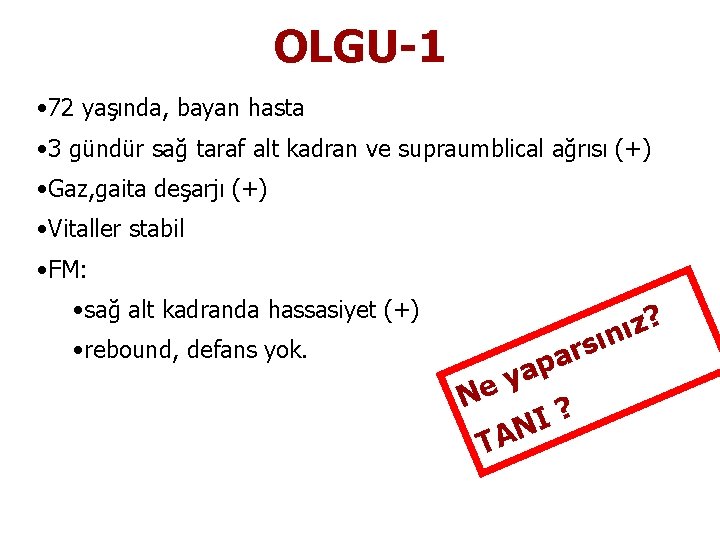 OLGU-1

•72 yaşında, bayan hasta

•3 gündür sağ taraf alt kadran ve supraumblical ağrısı (+)

•Gaz,gaita deşarjı (+)

•Vitaller stabil

•FM:

•sağ alt kadranda hassasiyet (+)

•rebound, defans yok.

Ne yaparsınız?

TANI ?